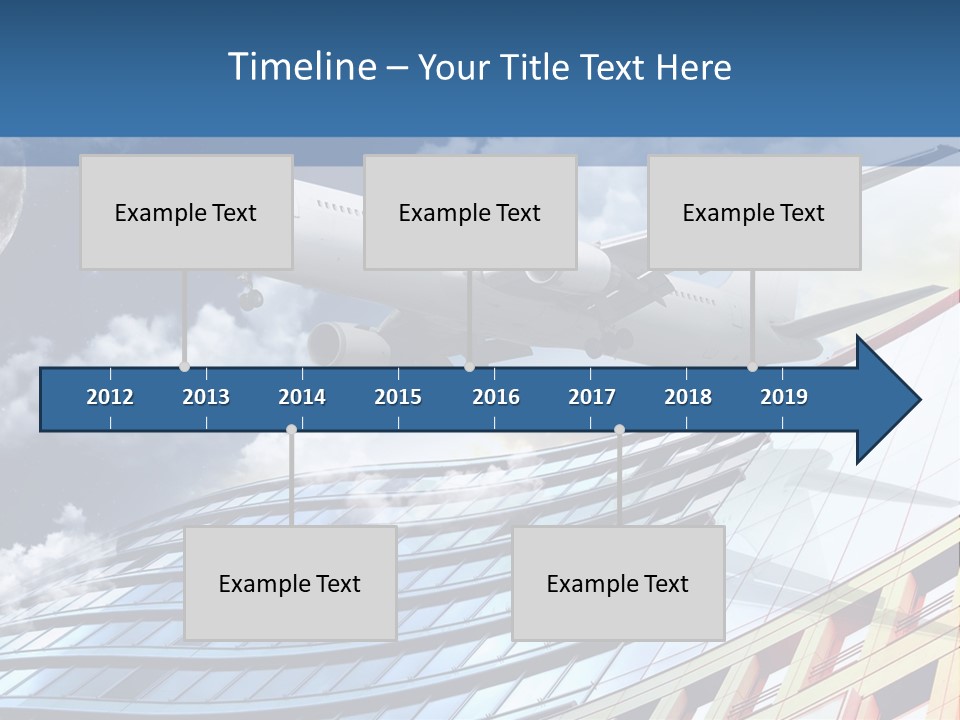 Timeline – Your Title Text Here

Example Text

Example Text

Example Text

2012 2013 2014 2015 2016 2017 2018 2019

Example Text

Example Text